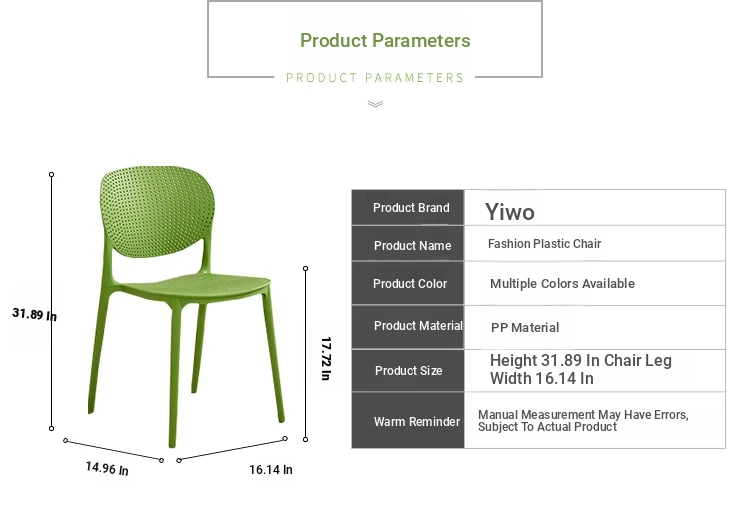 Product Parameters

PRODUCT PARAMETERS

31.89 In

17.72 In

14.96 In

16.14 In

| Product Brand | Yiwo |
|---|---|
| Product Name | Fashion Plastic Chair |
| Product Color | Multiple Colors Available |
| Product Material | PP Material |
| Product Size | Height 31.89 In Chair Leg Width 16.14 In |
| Warm Reminder | Manual Measurement May Have Errors, Subject To Actual Product |